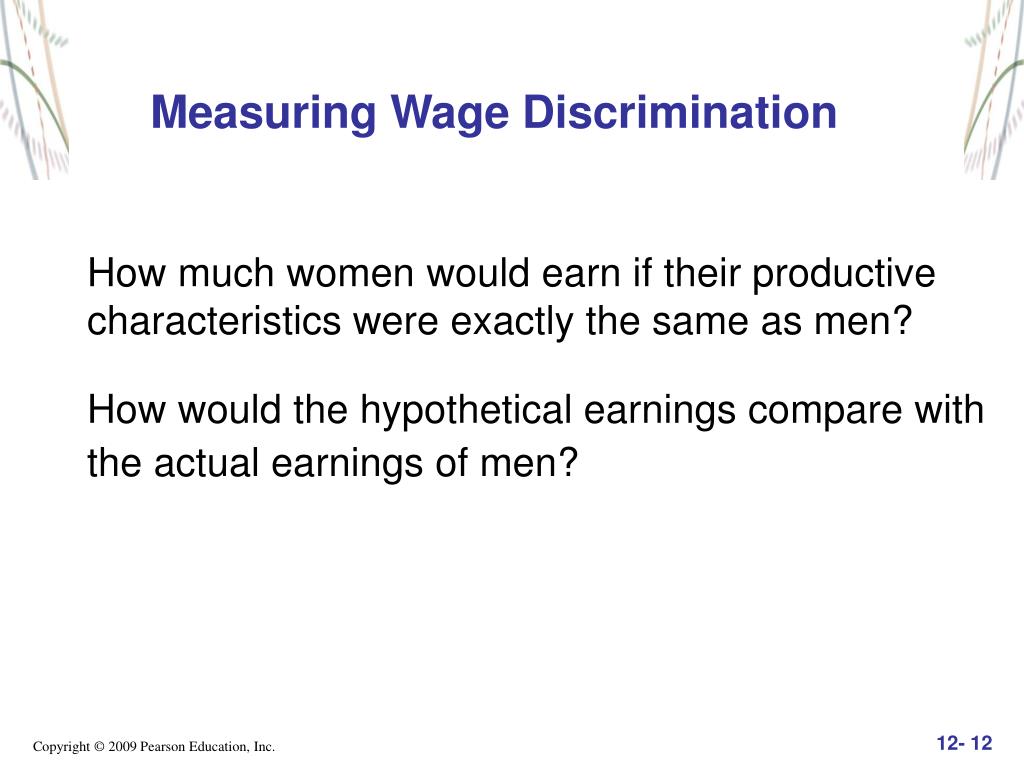 Measuring Wage Discrimination

How much women would earn if their productive characteristics were exactly the same as men?

How would the hypothetical earnings compare with the actual earnings of men?

Copyright © 2009 Pearson Education, Inc.

12- 12